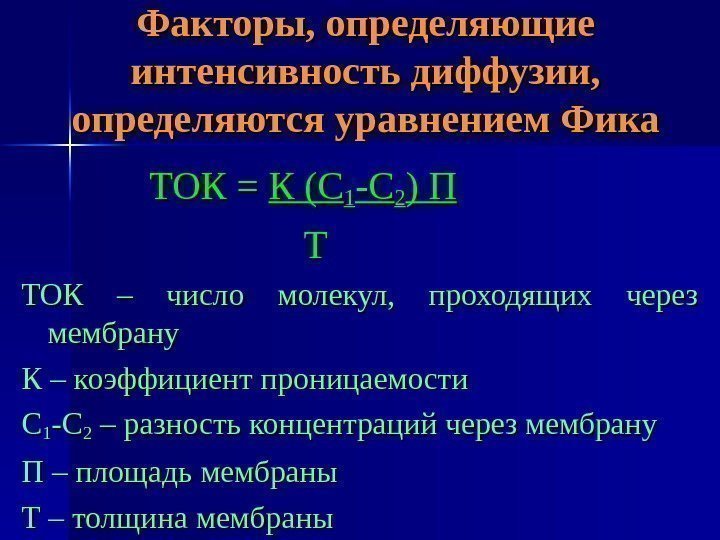 Факторы, определяющие интенсивность диффузии, определяются уравнением Фика

$ТОК = \frac{К (С_1-С_2) П}{Т}$

ТОК – число молекул, проходящих через мембрану

К – коэффициент проницаемости

$С_1$-$С_2$ – разность концентраций через мембрану

П – площадь мембраны

Т – толщина мембраны